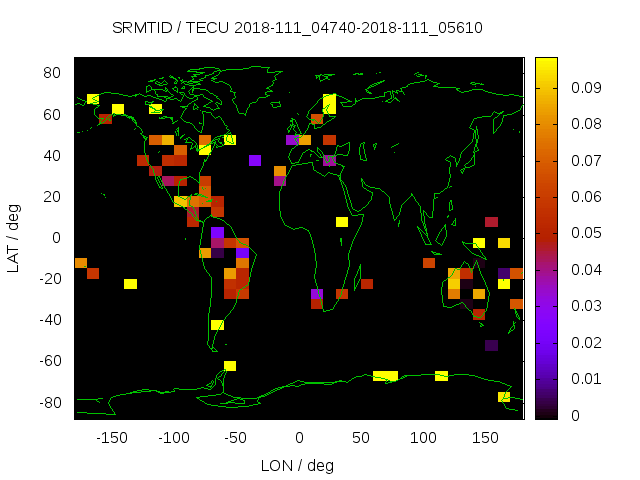 SRMTID / TECU 2018-111_04740-2018-111_05610

LAT / deg

80
60
40
20
0
-20
-40
-60
-80

-150 -100 -50 0 50 100 150

LON / deg

0.09
0.08
0.07
0.06
0.05
0.04
0.03
0.02
0.01
0